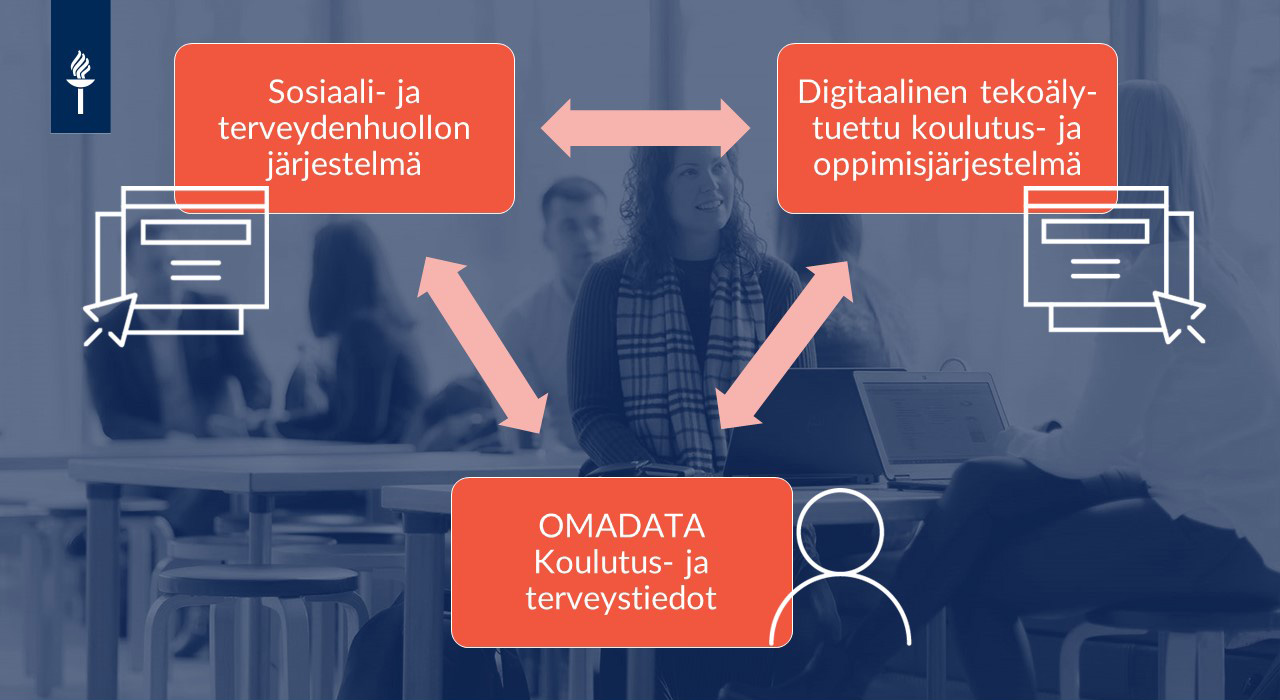 Sosiaali- ja terveydenhuollon järjestelmä

Digitaalinen tekoäly-tuettu koulutus- ja oppimisjärjestelmä

OMADATA Koulutus- ja terveystiedot